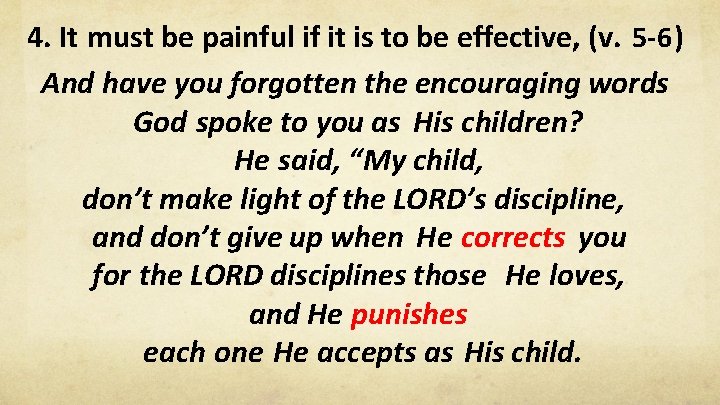 4. It must be painful if it is to be effective, (v. 5-6)

And have you forgotten the encouraging words God spoke to you as His children? He said, “My child, don’t make light of the LORD’s discipline, and don’t give up when He corrects you for the LORD disciplines those He loves, and He punishes each one He accepts as His child.